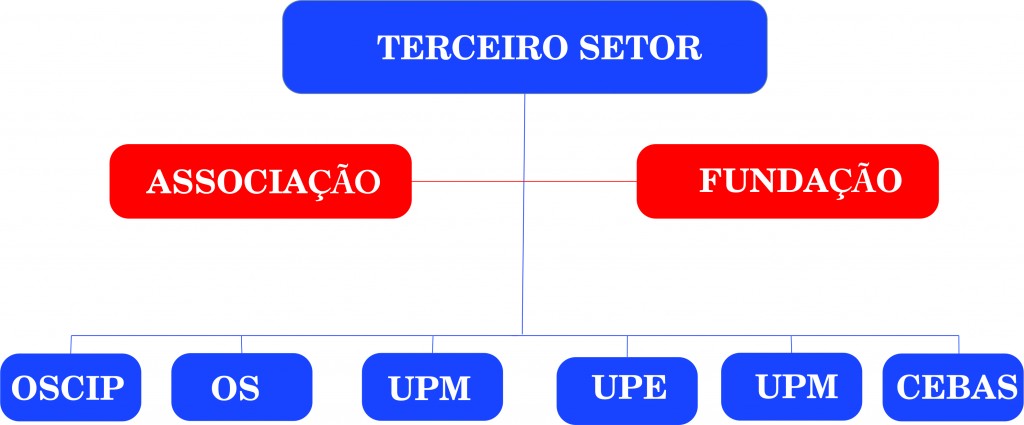 TERCEIRO SETOR

ASSOCIAÇÃO

FUNDAÇÃO

OSCIP

OS

UPM

UPE

UPM

CEBAS